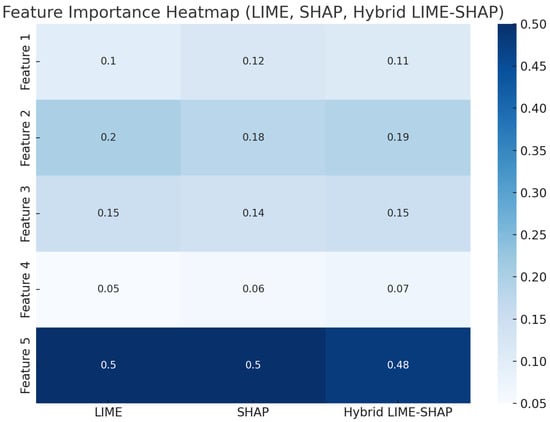 Feature Importance Heatmap (LIME, SHAP, Hybrid LIME-SHAP)

| | LIME | SHAP | Hybrid LIME-SHAP |
|---|---|---|---|
| Feature 1 | 0.1 | 0.12 | 0.11 |
| Feature 2 | 0.2 | 0.18 | 0.19 |
| Feature 3 | 0.15 | 0.14 | 0.15 |
| Feature 4 | 0.05 | 0.06 | 0.07 |
| Feature 5 | 0.5 | 0.5 | 0.48 |

0.50
0.45
0.40
0.35
0.30
0.25
0.20
0.15
0.10
0.05